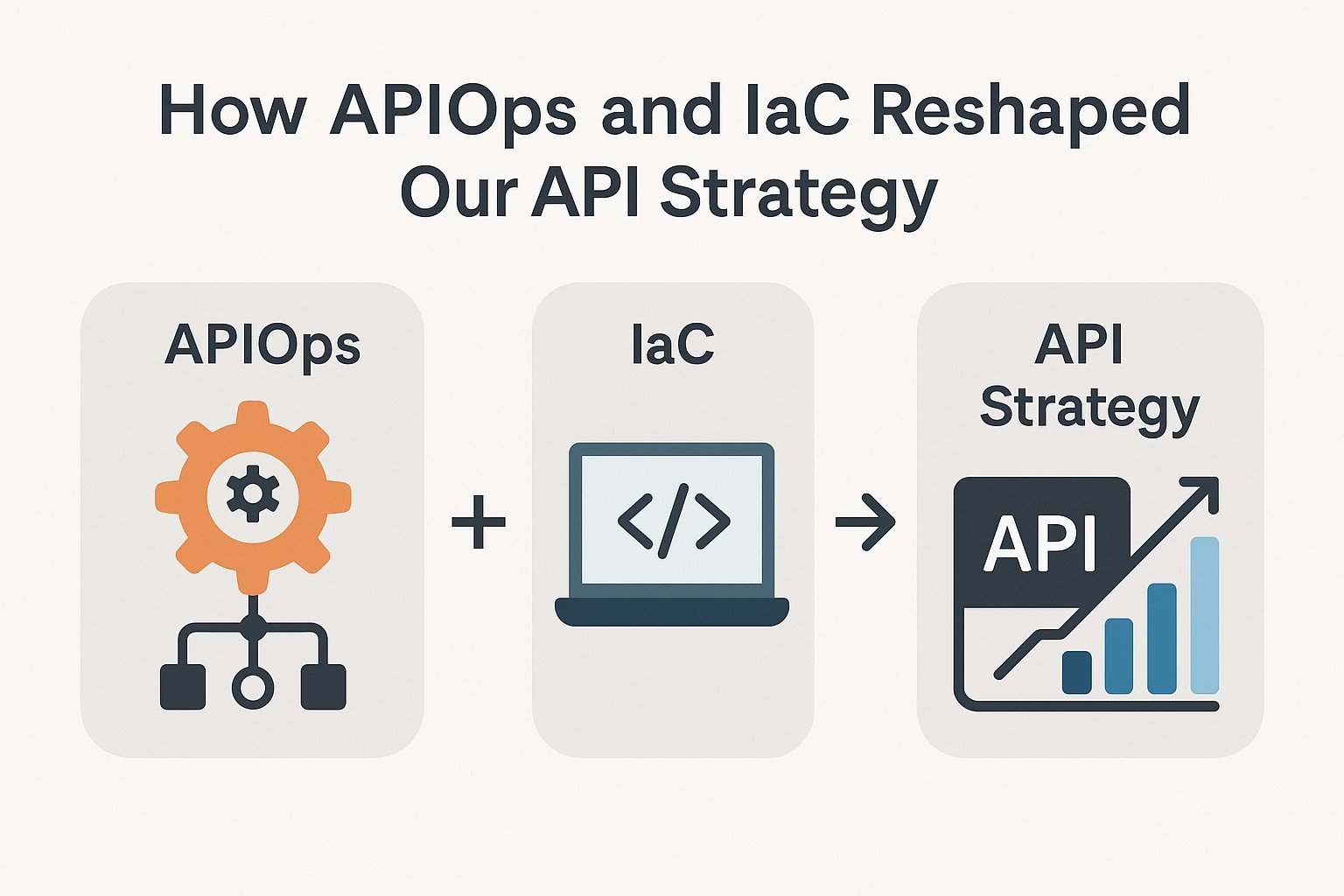 How APIOps and IaC Reshaped Our API Strategy

APIOps

+

IaC

</>

→

API Strategy

API